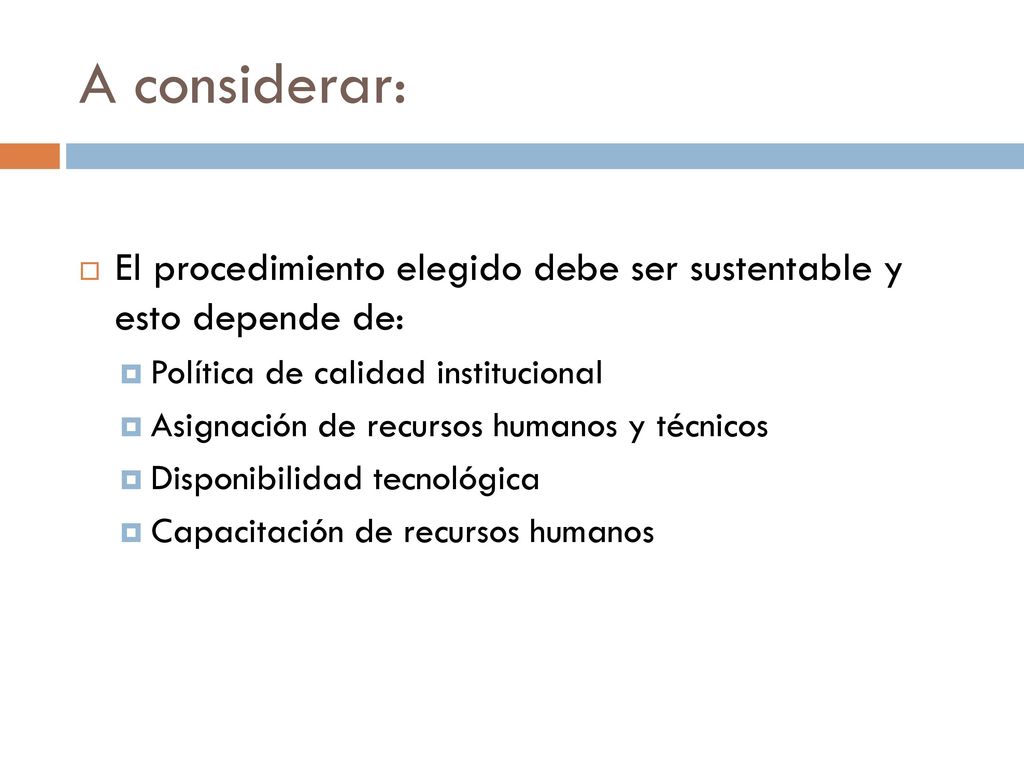 A considerar:

El procedimiento elegido debe ser sustentable y esto depende de:

Política de calidad institucional

Asignación de recursos humanos y técnicos

Disponibilidad tecnológica

Capacitación de recursos humanos